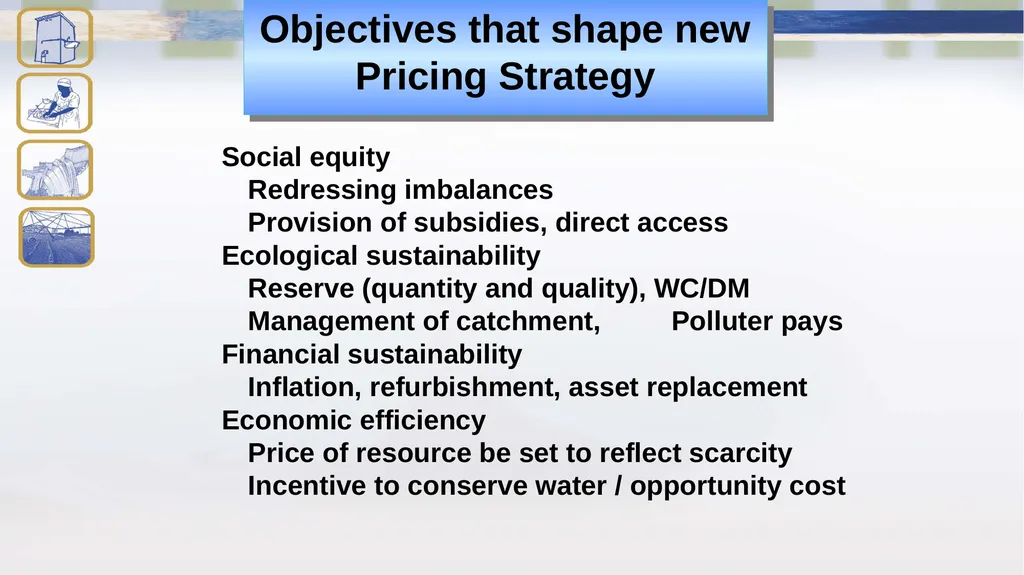 Objectives that shape new Pricing Strategy

Social equity
Redressing imbalances
Provision of subsidies, direct access
Ecological sustainability
Reserve (quantity and quality), WC/DM
Management of catchment, Polluter pays
Financial sustainability
Inflation, refurbishment, asset replacement
Economic efficiency
Price of resource be set to reflect scarcity
Incentive to conserve water / opportunity cost